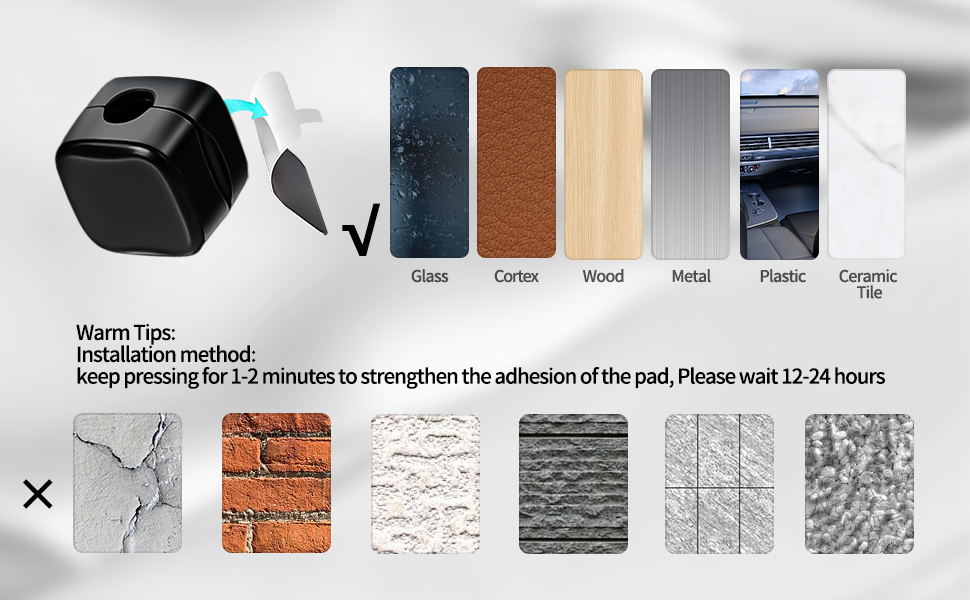 √

Glass Cortex Wood Metal Plastic Ceramic Tile

Warm Tips:
Installation method:
keep pressing for 1-2 minutes to strengthen the adhesion of the pad, Please wait 12-24 hours

×